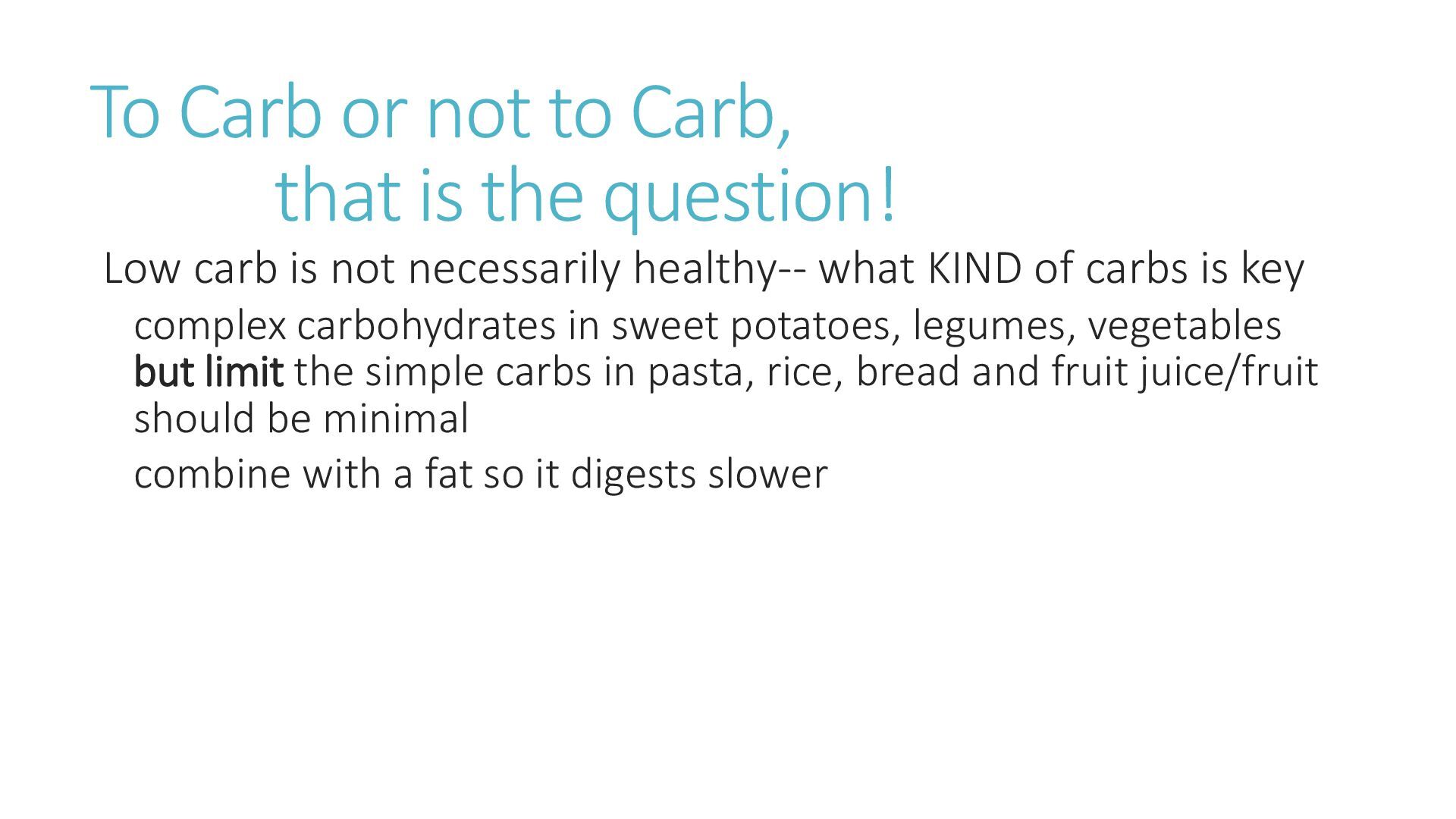 To Carb or not to Carb,
that is the question!

Low carb is not necessarily healthy-- what KIND of carbs is key

complex carbohydrates in sweet potatoes, legumes, vegetables but limit the simple carbs in pasta, rice, bread and fruit juice/fruit should be minimal

combine with a fat so it digests slower